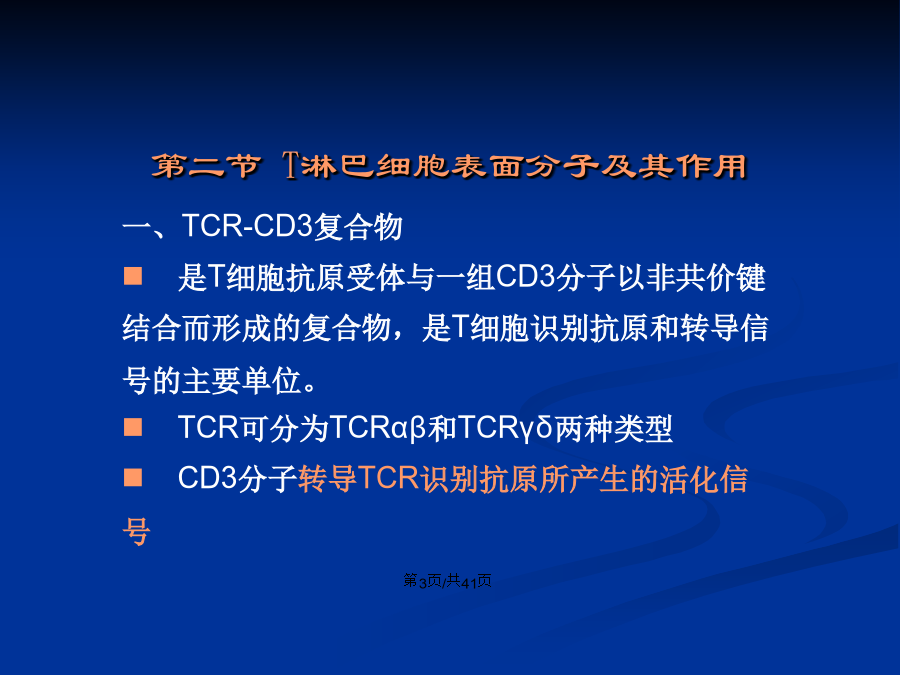 第二节 T淋巴细胞表面分子及其作用

一、TCR-CD3复合物

■ 是T细胞抗原受体与一组CD3分子以非共价键结合而形成的复合物，是T细胞识别抗原和转导信号的主要单位。

■ TCR可分为TCRαβ和TCRγδ两种类型

■ CD3分子转导TCR识别抗原所产生的活化信号

第3页/共41页